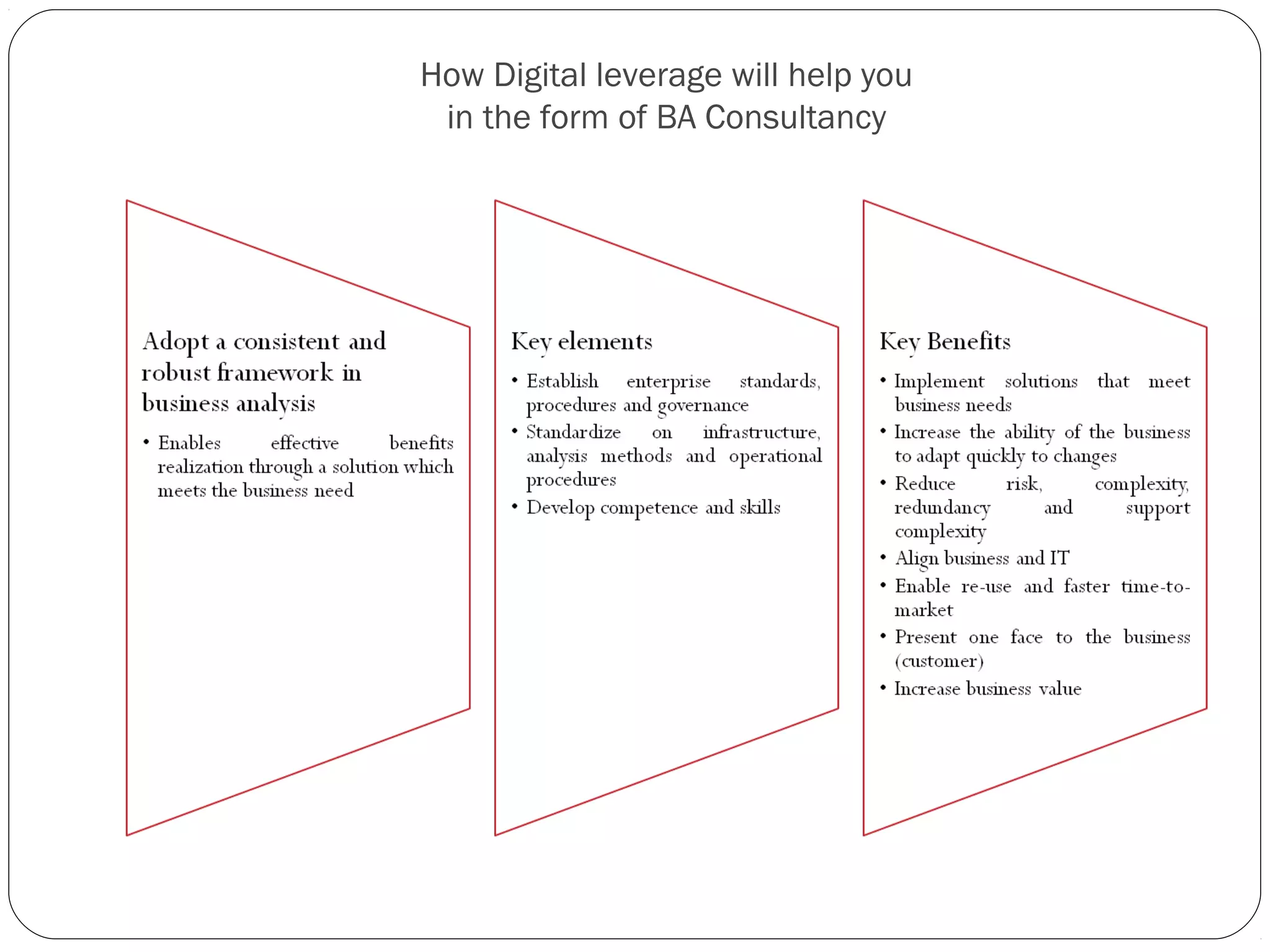 How Digital leverage will help you in the form of BA Consultancy

Adopt a consistent and robust framework in business analysis

• Enables effective benefits realization through a solution which meets the business need

Key elements

• Establish enterprise standards, procedures and governance
• Standardize on infrastructure, analysis methods and operational procedures
• Develop competence and skills

Key Benefits

• Implement solutions that meet business needs
• Increase the ability of the business to adapt quickly to changes
• Reduce risk, complexity, redundancy and support complexity
• Align business and IT
• Enable re-use and faster time-to-market
• Present one face to the business (customer)
• Increase business value